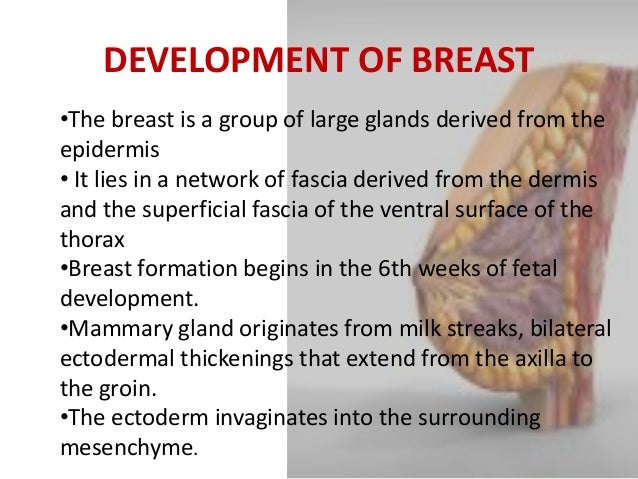 DEVELOPMENT OF BREAST

•The breast is a group of large glands derived from the epidermis

• It lies in a network of fascia derived from the dermis and the superficial fascia of the ventral surface of the thorax

•Breast formation begins in the 6th weeks of fetal development.

•Mammary gland originates from milk streaks, bilateral ectodermal thickenings that extend from the axilla to the groin.

•The ectoderm invaginates into the surrounding mesenchyme.